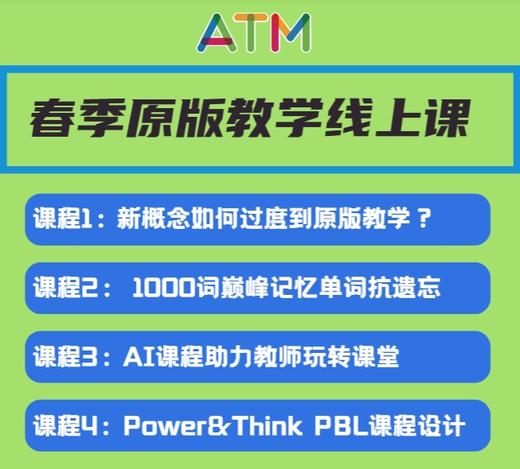 ATM

春季原版教学线上课

课程1：新概念如何过度到原版教学？

课程2： 1000词巅峰记忆单词抗遗忘

课程3：AI课程助力教师玩转课堂

课程4：Power&Think PBL课程设计